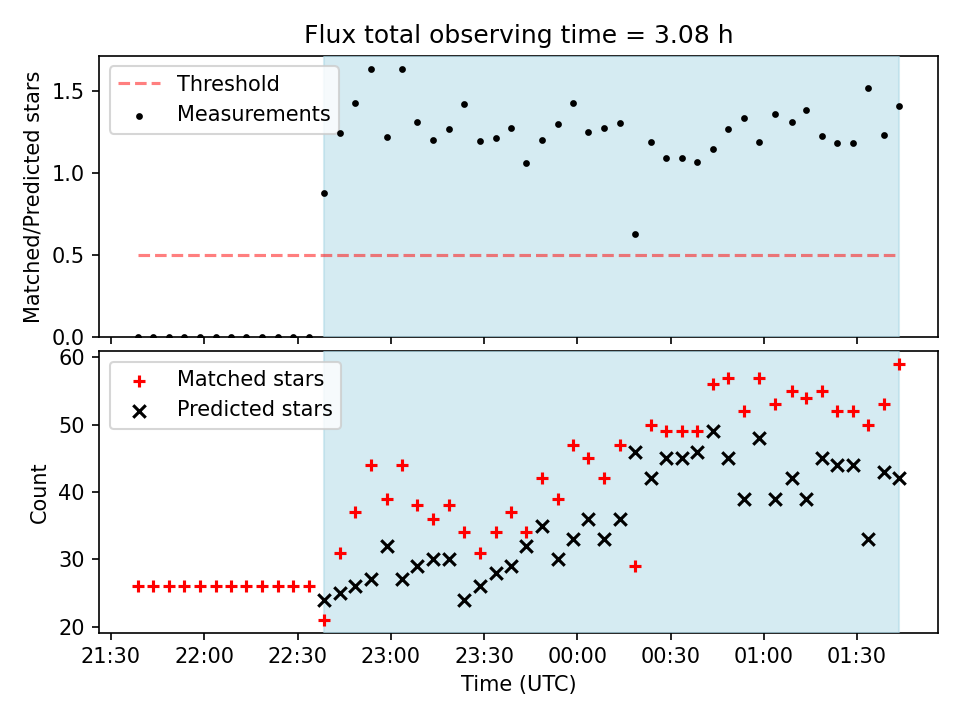 Flux total observing time = 3.08 h

Threshold
Measurements

Matched/Predicted stars

1.5
1.0
0.5
0.0

Matched stars
Predicted stars

Count

60
50
40
30
20

21:30
22:00
22:30
23:00
23:30
00:00
00:30
01:00
01:30

Time (UTC)